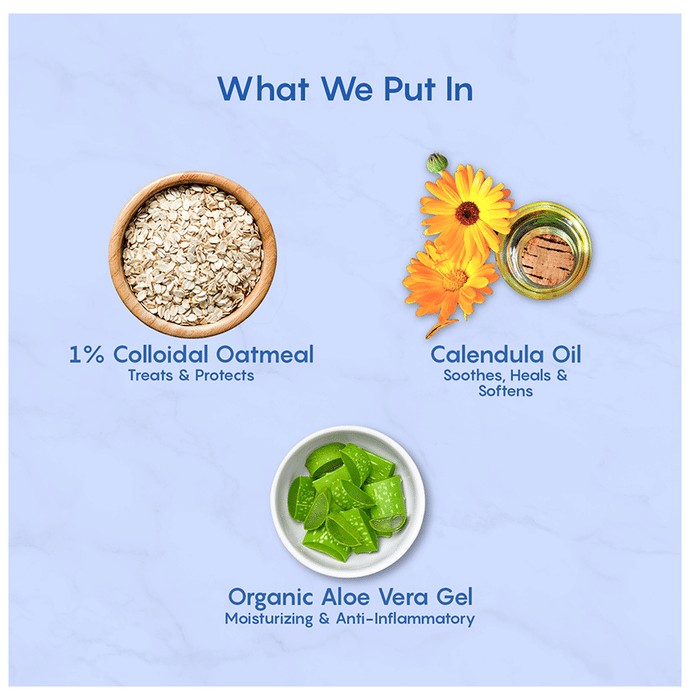 What We Put In

1% Colloidal Oatmeal
Treats & Protects

Calendula Oil
Soothes, Heals & Softens

Organic Aloe Vera Gel
Moisturizing & Anti-Inflammatory